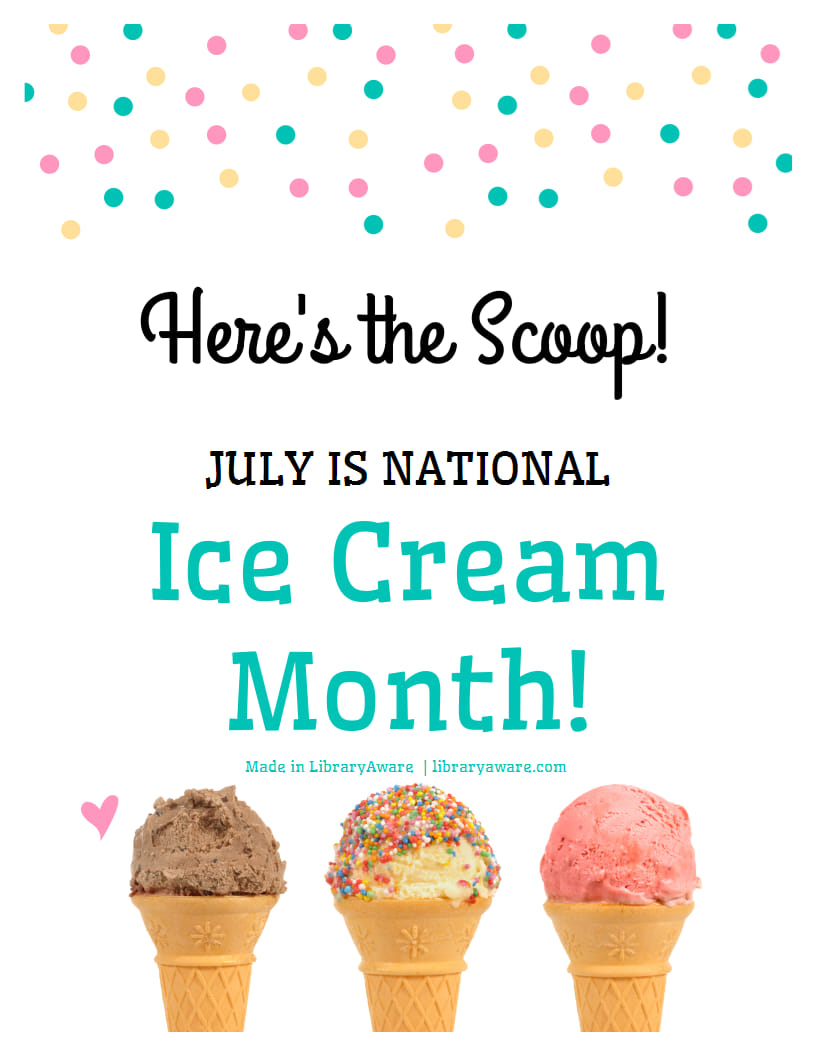 Here's the Scoop!

JULY IS NATIONAL

Ice Cream Month!

Made in LibraryAware | libraryaware.com